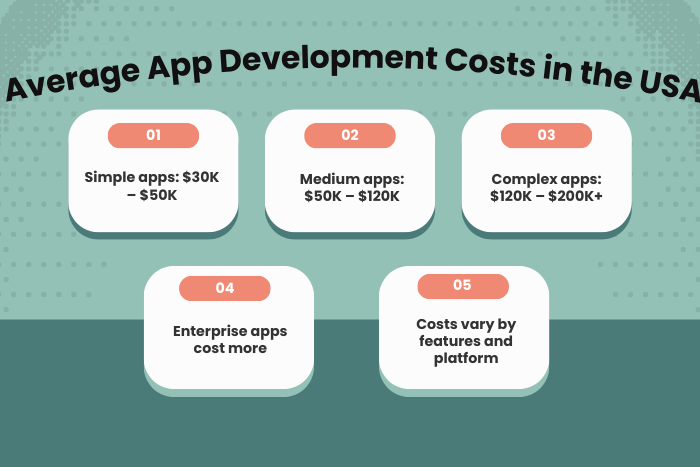 Average App Development Costs in the USA

01

Simple apps: \$30K – \$50K

02

Medium apps: \$50K – \$120K

03

Complex apps: \$120K – \$200K+

04

Enterprise apps cost more

05

Costs vary by features and platform